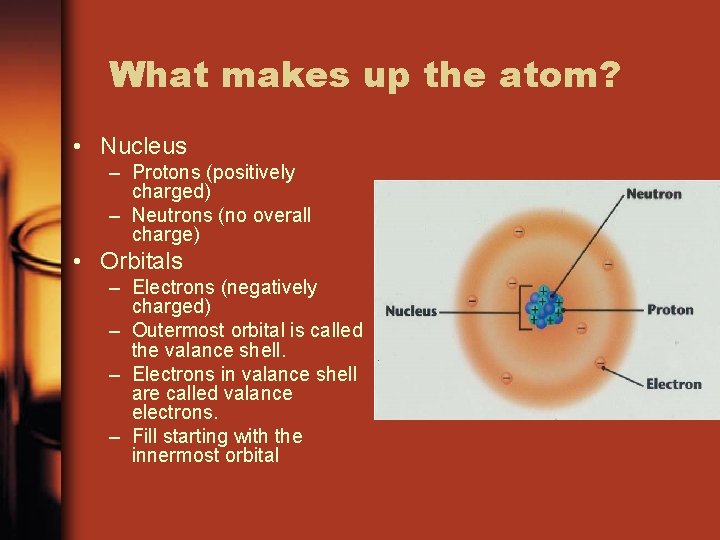 What makes up the atom?

• Nucleus
  – Protons (positively charged)
  – Neutrons (no overall charge)
• Orbitals
  – Electrons (negatively charged)
  – Outermost orbital is called the valance shell.
  – Electrons in valance shell are called valance electrons.
  – Fill starting with the innermost orbital

Neutron
Nucleus
Proton
Electron